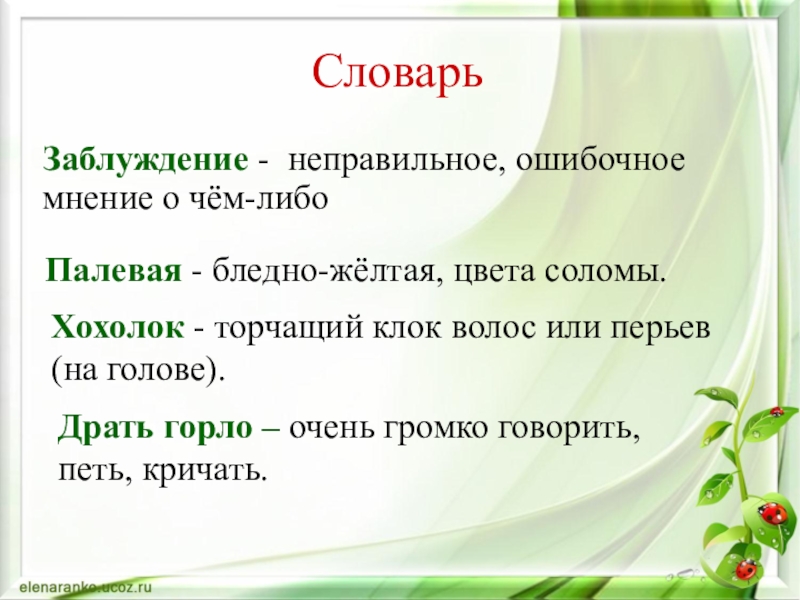 Словарь

Заблуждение - неправильное, ошибочное мнение о чём-либо

Палевая - бледно-жёлтая, цвета соломы.

Хохолок - торчащий клок волос или перьев (на голове).

Драть горло – очень громко говорить, петь, кричать.

elenaranko.ucoz.ru